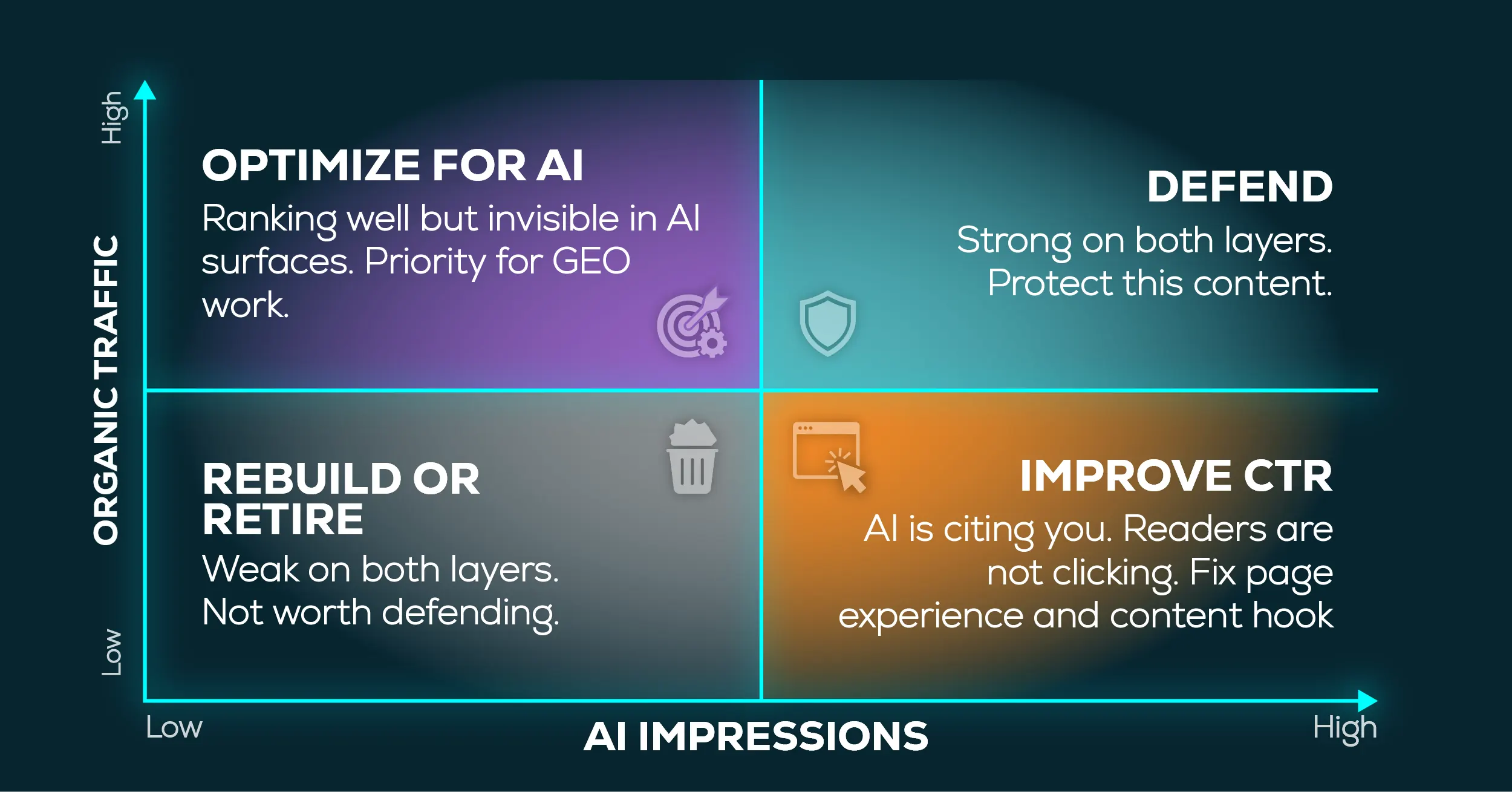 High

ORGANIC TRAFFIC

Low

OPTIMIZE FOR AI
Ranking well but invisible in AI surfaces. Priority for GEO work.

DEFEND
Strong on both layers. Protect this content.

REBUILD OR RETIRE
Weak on both layers. Not worth defending.

IMPROVE CTR
AI is citing you. Readers are not clicking. Fix page experience and content hook

Low

AI IMPRESSIONS

High